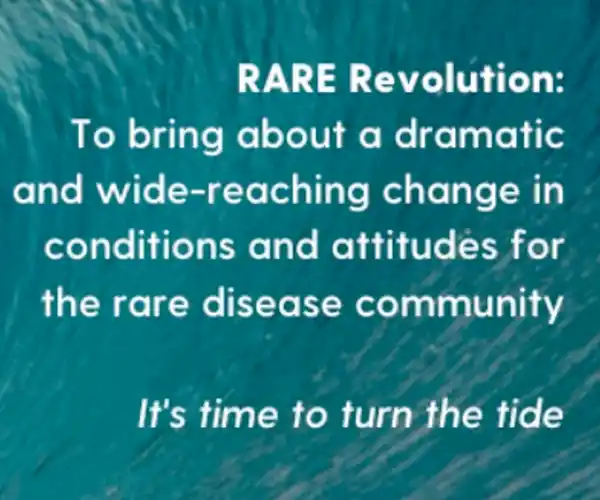 RARE Revolution:
To bring about a dramatic and wide-reaching change in conditions and attitudes for the rare disease community

It's time to turn the tide